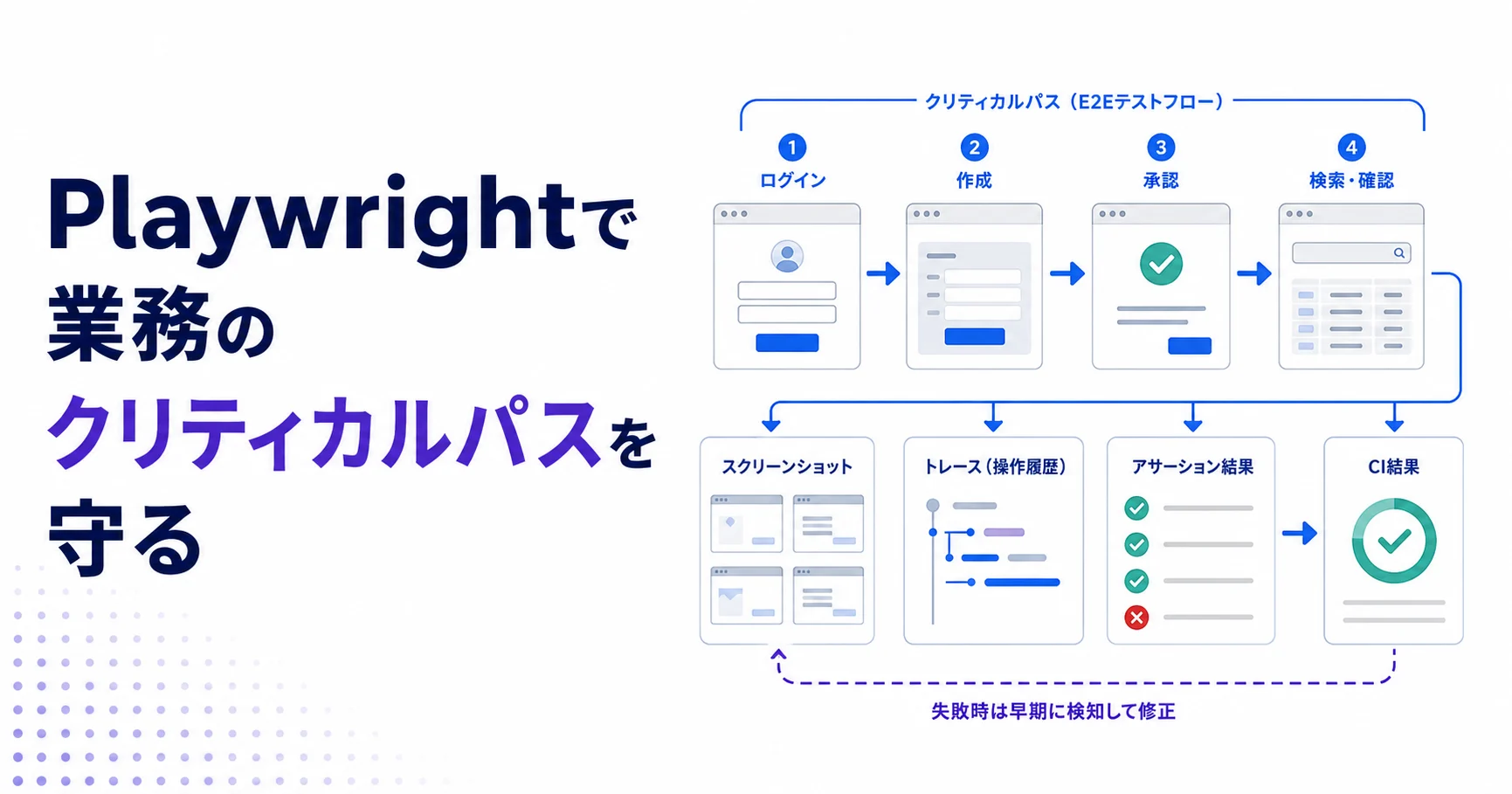 Playwrightで
業務の
クリティカルパスを
守る

クリティカルパス（E2Eテストフロー）

1 ログイン
2 作成
3 承認
4 検索・確認

スクリーンショット
トレース（操作履歴）
アサーション結果
CI結果

失敗時は早期に検知して修正